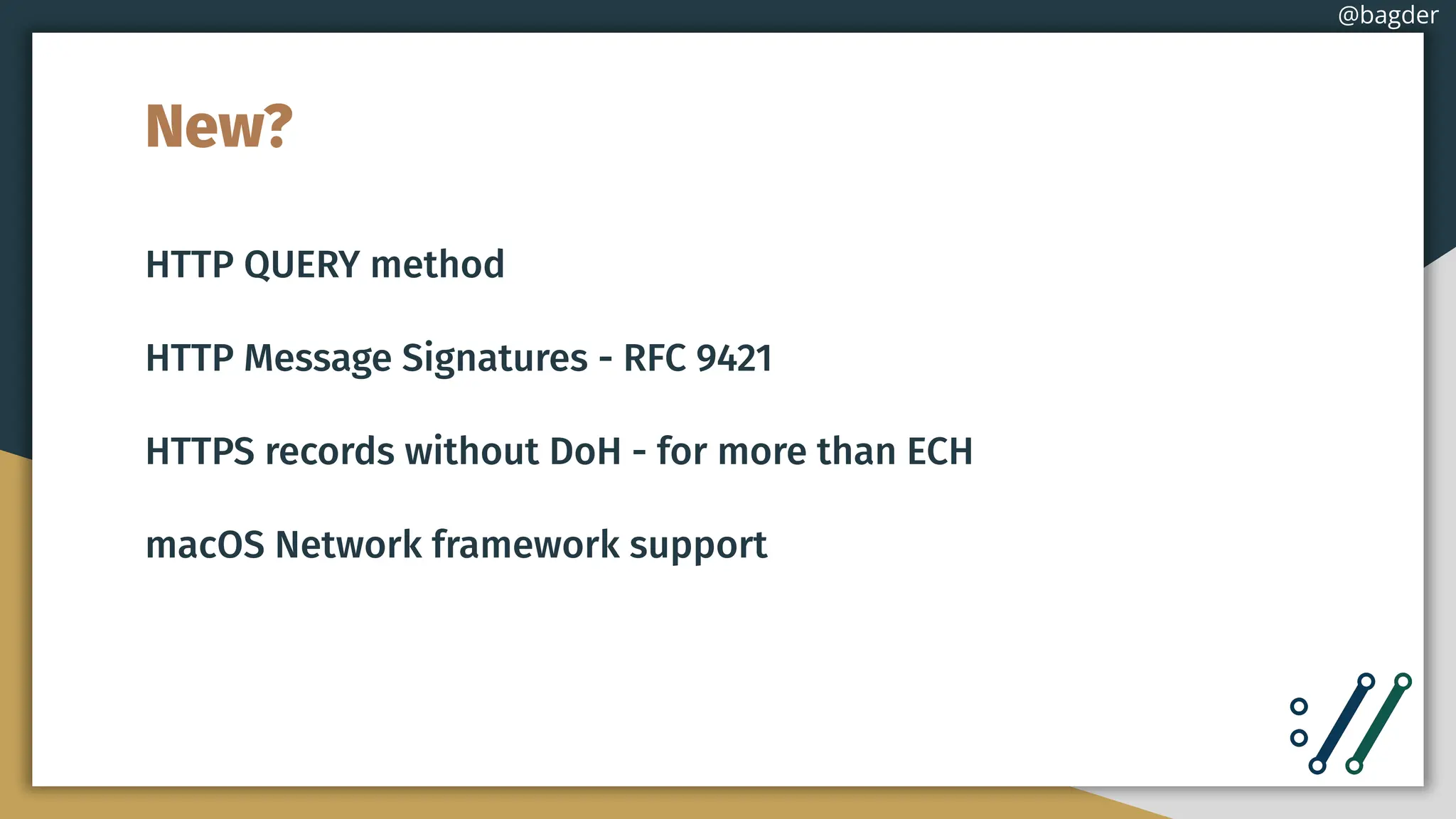 @bagder

New?

HTTP QUERY method

HTTP Message Signatures - RFC 9421

HTTPS records without DoH - for more than ECH

macOS Network framework support